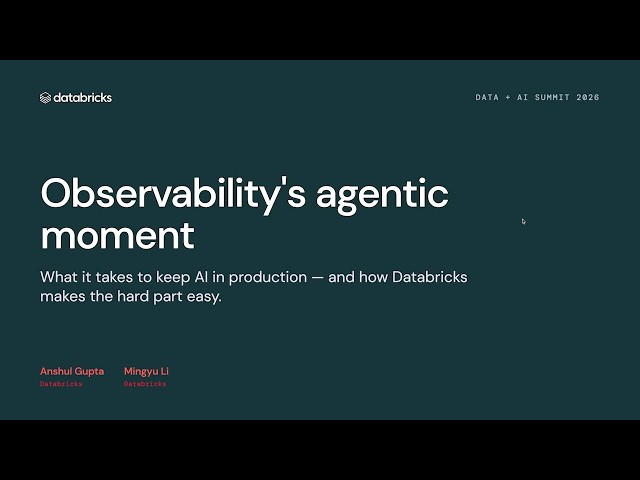 databricks

DATA + AI SUMMIT 2026

Observability's agentic moment

What it takes to keep AI in production — and how Databricks makes the hard part easy.

Anshul Gupta
Databricks

Mingyu Li
Databricks